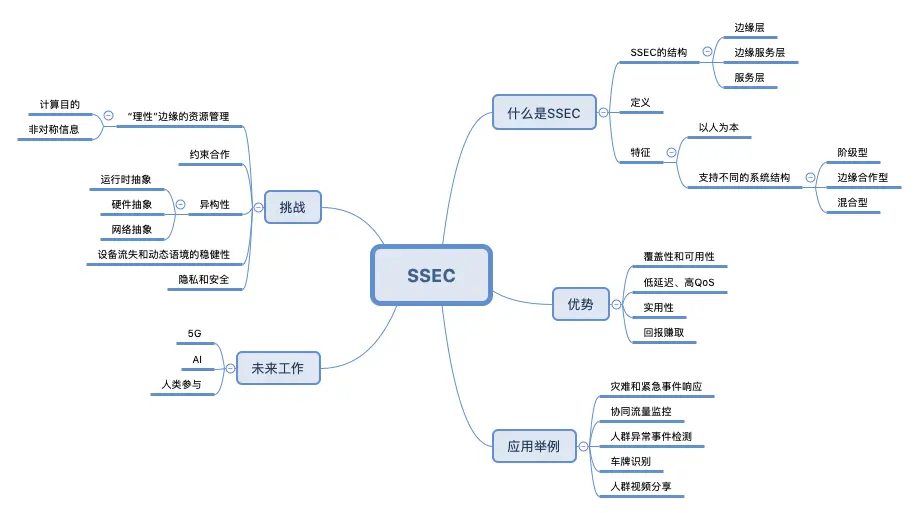 SSEC

什么是SSEC
SSEC的结构
边缘层
边缘服务层
服务层
定义
特征
以人为本
支持不同的系统结构
阶级型
边缘合作型
混合型

优势
覆盖性和可用性
低延迟、高QoS
实用性
回报赚取

应用举例
灾难和紧急事件响应
协同流量监控
人群异常事件检测
车牌识别
人群视频分享

挑战
"理性"边缘的资源管理
计算目的
非对称信息
约束合作
异构性
运行时抽象
硬件抽象
网络抽象
设备流失和动态语境的稳健性
隐私和安全

未来工作
5G
AI
人类参与